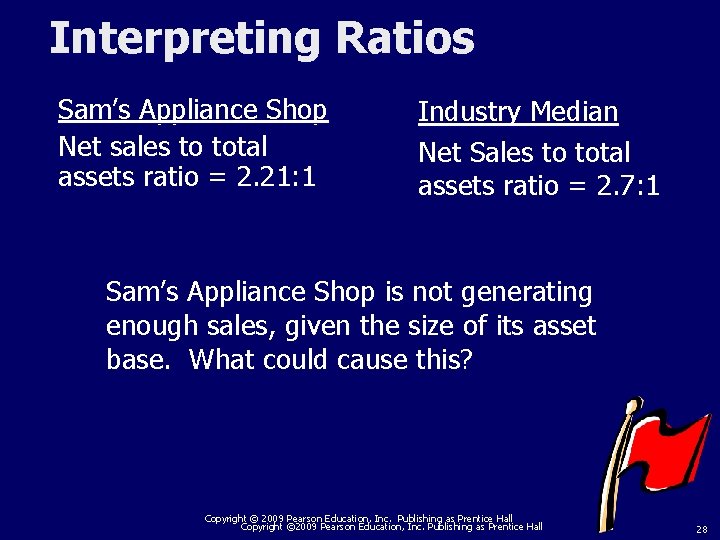 Interpreting Ratios

Sam's Appliance Shop

Net sales to total assets ratio = 2.21:1

Industry Median

Net Sales to total assets ratio = 2.7:1

Sam's Appliance Shop is not generating enough sales, given the size of its asset base. What could cause this?

Copyright © 2009 Pearson Education, Inc. Publishing as Prentice Hall
Copyright ©2009 Pearson Education, Inc. Publishing as Prentice Hall

28